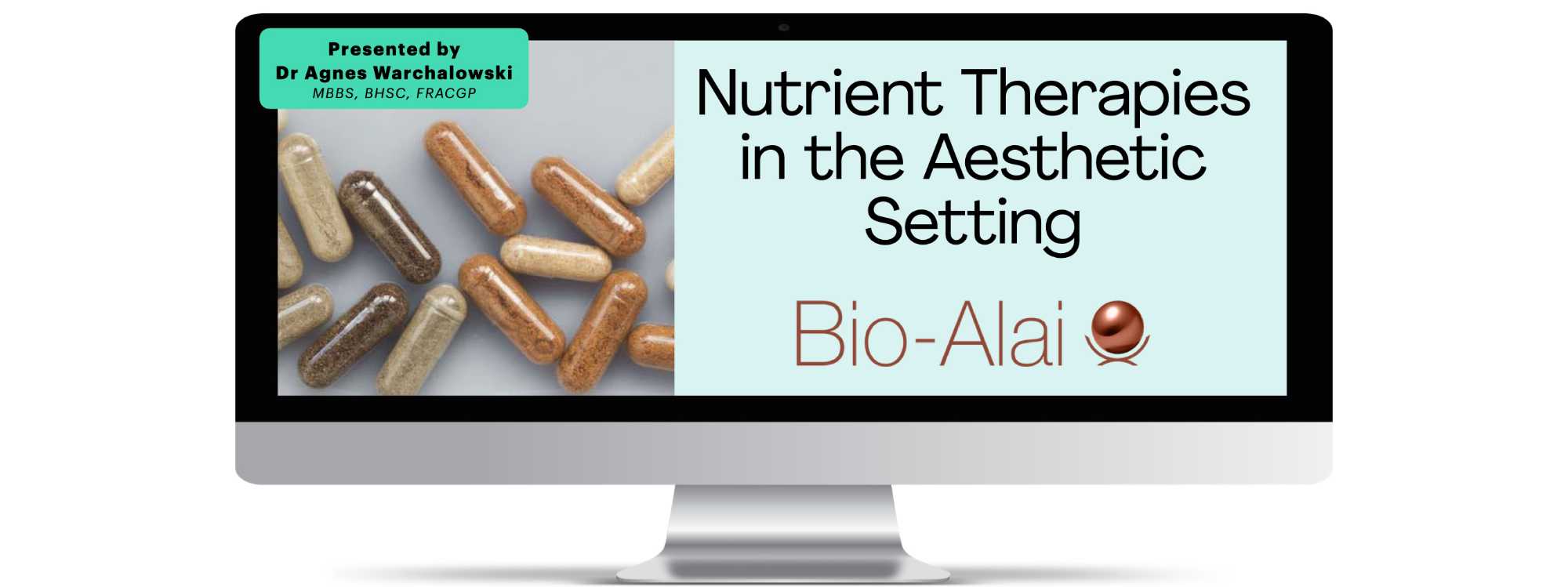 Presented by
Dr Agnes Warchalowski
MBBS, BHSC, FRACGP

Nutrient Therapies in the Aesthetic Setting

Bio-Alai